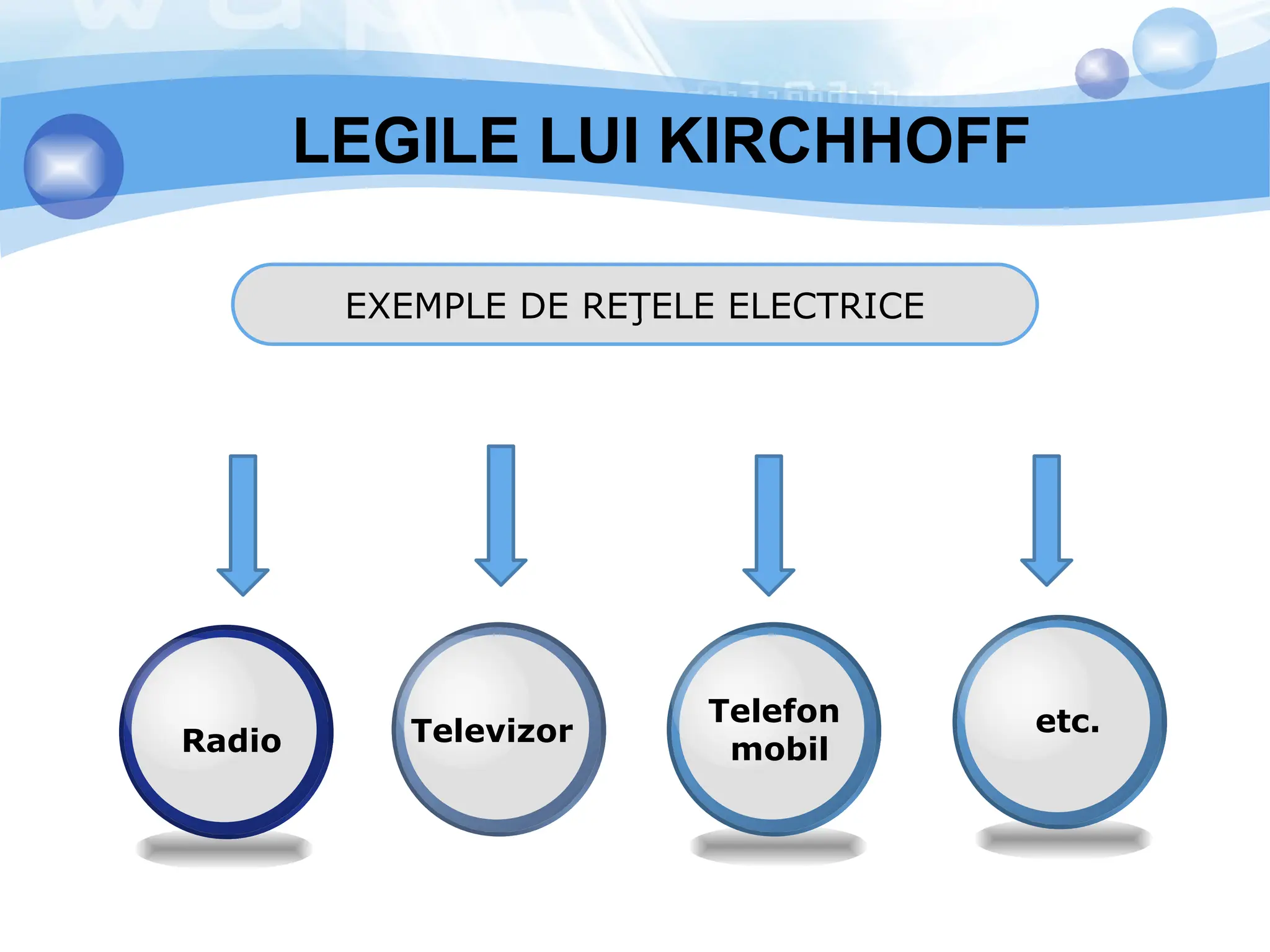 LEGILE LUI KIRCHHOFF

EXEMPLE DE REŢELE ELECTRICE

Radio

Televizor

Telefon mobil

etc.